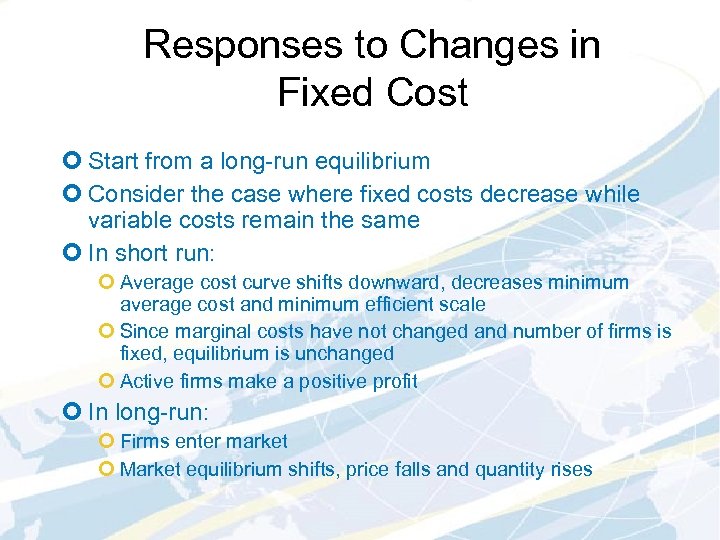 Responses to Changes in Fixed Cost

Start from a long-run equilibrium

Consider the case where fixed costs decrease while variable costs remain the same

In short run:

Average cost curve shifts downward, decreases minimum average cost and minimum efficient scale

Since marginal costs have not changed and number of firms is fixed, equilibrium is unchanged

Active firms make a positive profit

In long-run:

Firms enter market

Market equilibrium shifts, price falls and quantity rises